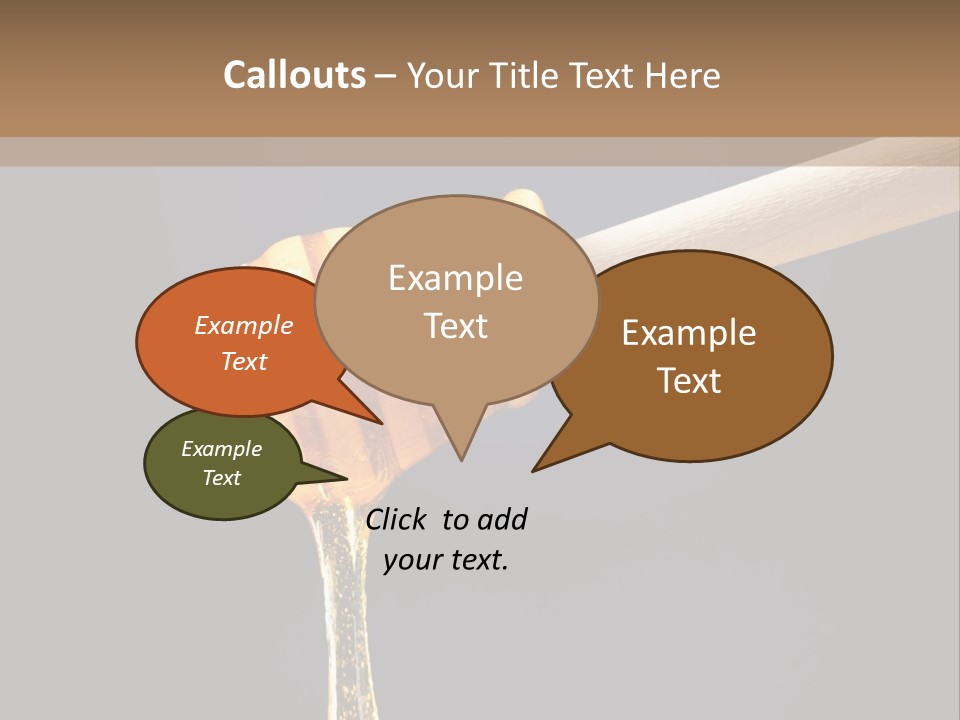 Callouts – Your Title Text Here

Example Text

Example Text

Example Text

Example Text

Click to add your text.